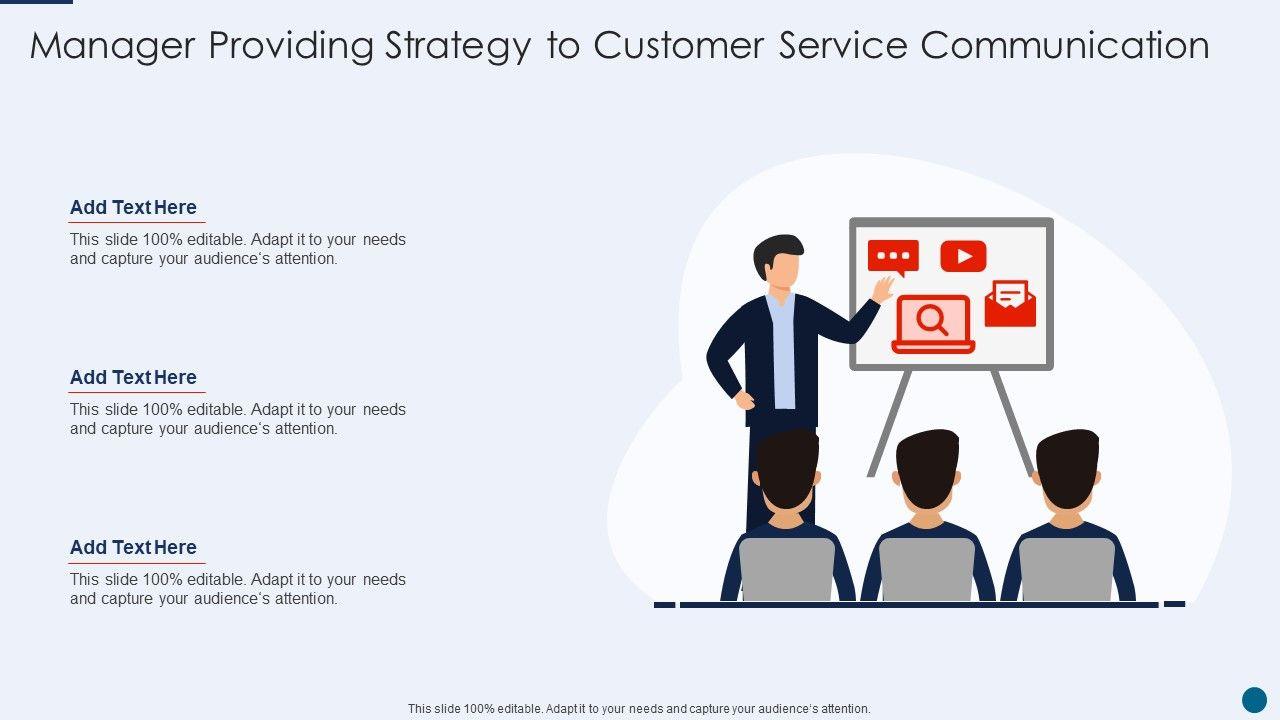 Manager Providing Strategy to Customer Service Communication

Add Text Here

This slide 100% editable. Adapt it to your needs and capture your audience's attention.

Add Text Here

This slide 100% editable. Adapt it to your needs and capture your audience's attention.

Add Text Here

This slide 100% editable. Adapt it to your needs and capture your audience's attention.

This slide 100% editable. Adapt it to your needs and capture your audience's attention.